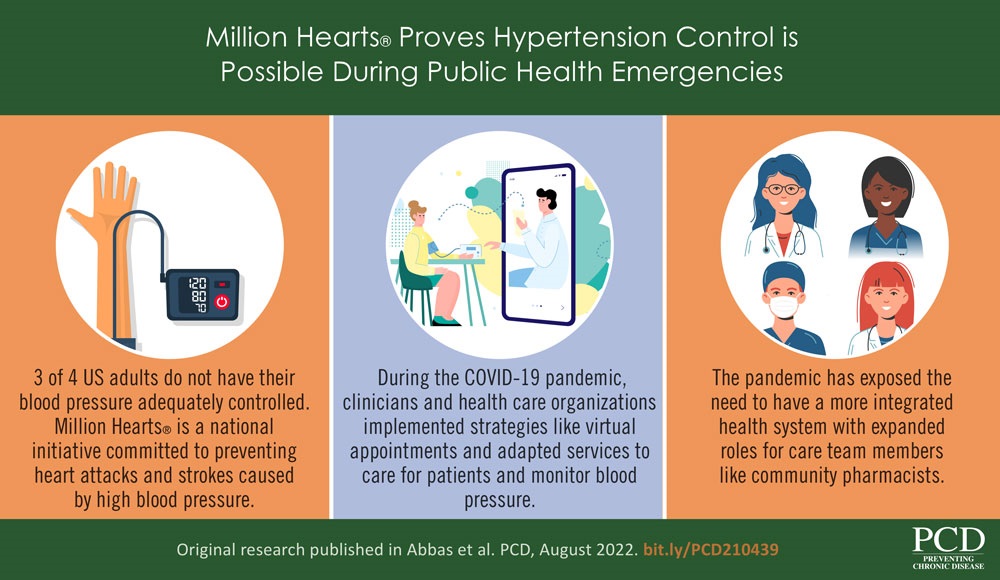 Million Hearts® Proves Hypertension Control is Possible During Public Health Emergencies

120
80
70

3 of 4 US adults do not have their blood pressure adequately controlled. Million Hearts® is a national initiative committed to preventing heart attacks and strokes caused by high blood pressure.

During the COVID-19 pandemic, clinicians and health care organizations implemented strategies like virtual appointments and adapted services to care for patients and monitor blood pressure.

The pandemic has exposed the need to have a more integrated health system with expanded roles for care team members like community pharmacists.

Original research published in Abbas et al. PCD, August 2022. bit.ly/PCD210439

PCD
PREVENTING CHRONIC DISEASE